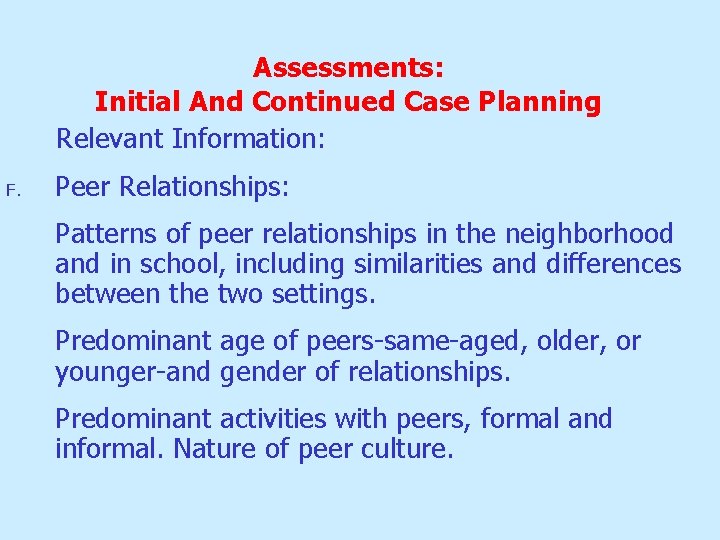 Assessments:
Initial And Continued Case Planning

Relevant Information:

F. Peer Relationships:

Patterns of peer relationships in the neighborhood and in school, including similarities and differences between the two settings.

Predominant age of peers-same-aged, older, or younger-and gender of relationships.

Predominant activities with peers, formal and informal. Nature of peer culture.